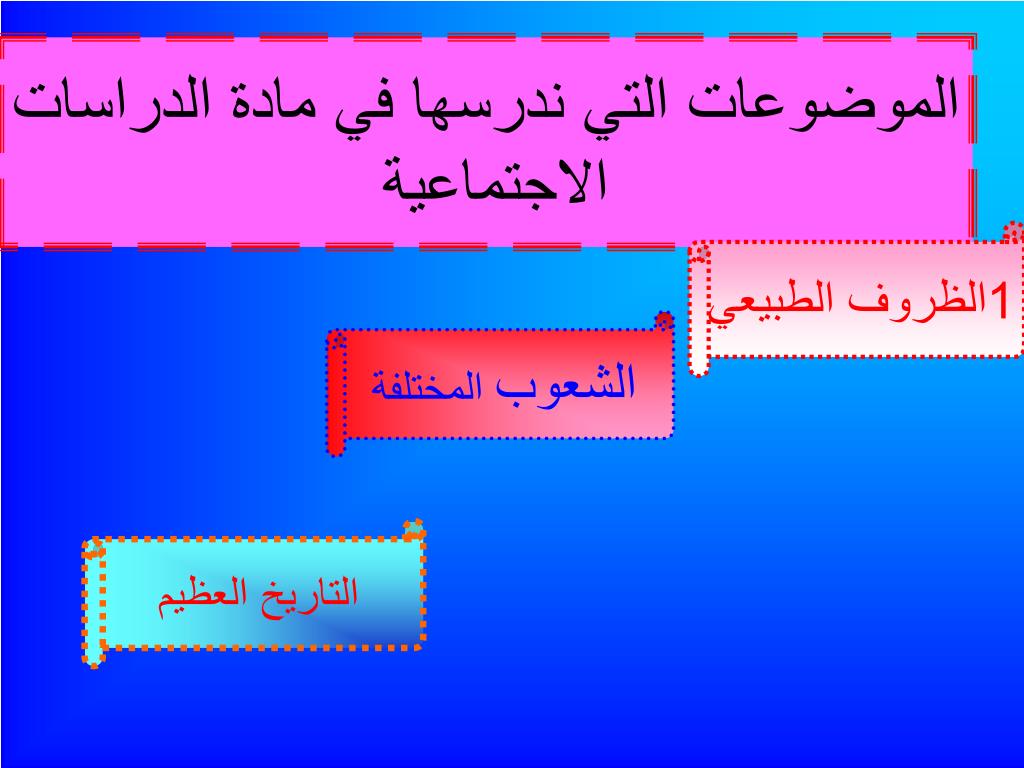 الموضوعات التي ندرسها في مادة الدراسات الاجتماعية

1الظروف الطبيعي

الشعوب المختلفة

التاريخ العظيم